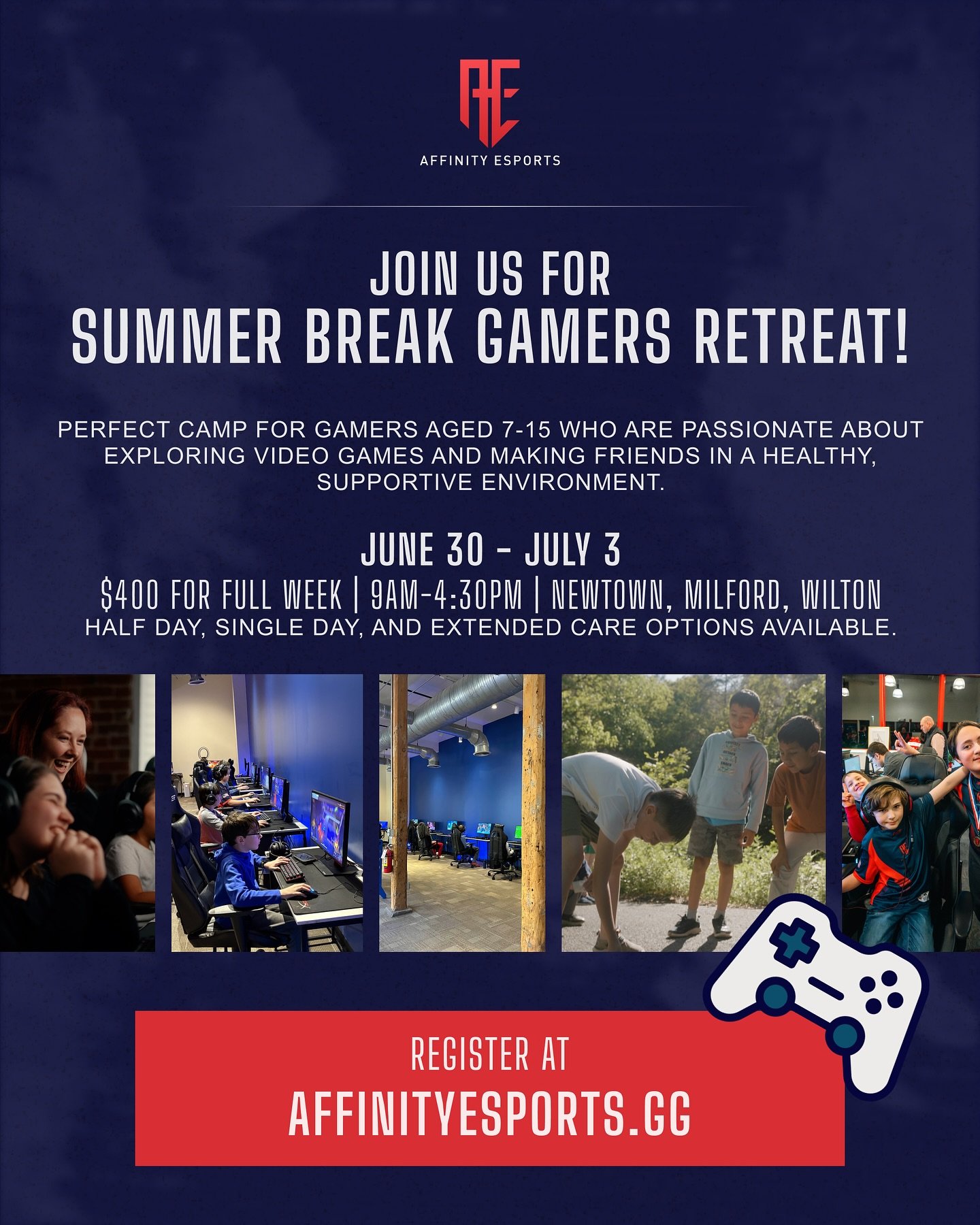 AE
AFFINITY ESPORTS

JOIN US FOR
SUMMER BREAK GAMERS RETREAT!

PERFECT CAMP FOR GAMERS AGED 7-15 WHO ARE PASSIONATE ABOUT EXPLORING VIDEO GAMES AND MAKING FRIENDS IN A HEALTHY, SUPPORTIVE ENVIRONMENT.

JUNE 30 - JULY 3
$400 FOR FULL WEEK | 9AM-4:30PM | NEWTOWN, MILFORD, WILTON
HALF DAY, SINGLE DAY, AND EXTENDED CARE OPTIONS AVAILABLE.

REGISTER AT
AFFINITYESPORTS.GG